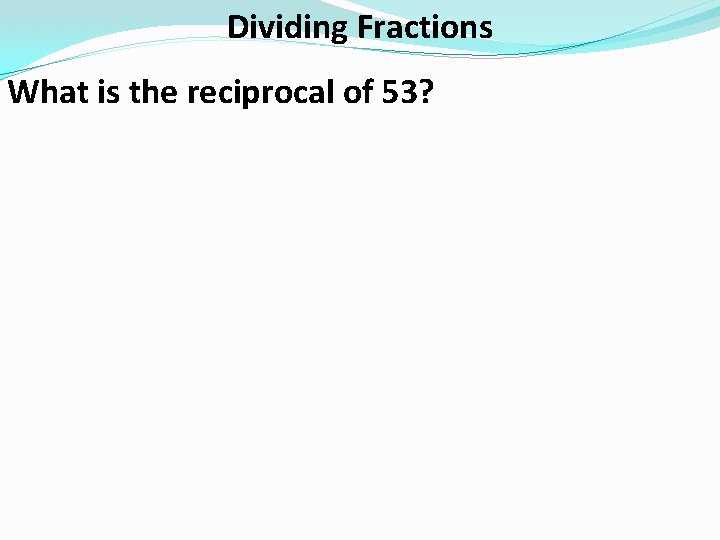 Dividing Fractions

What is the reciprocal of 53?